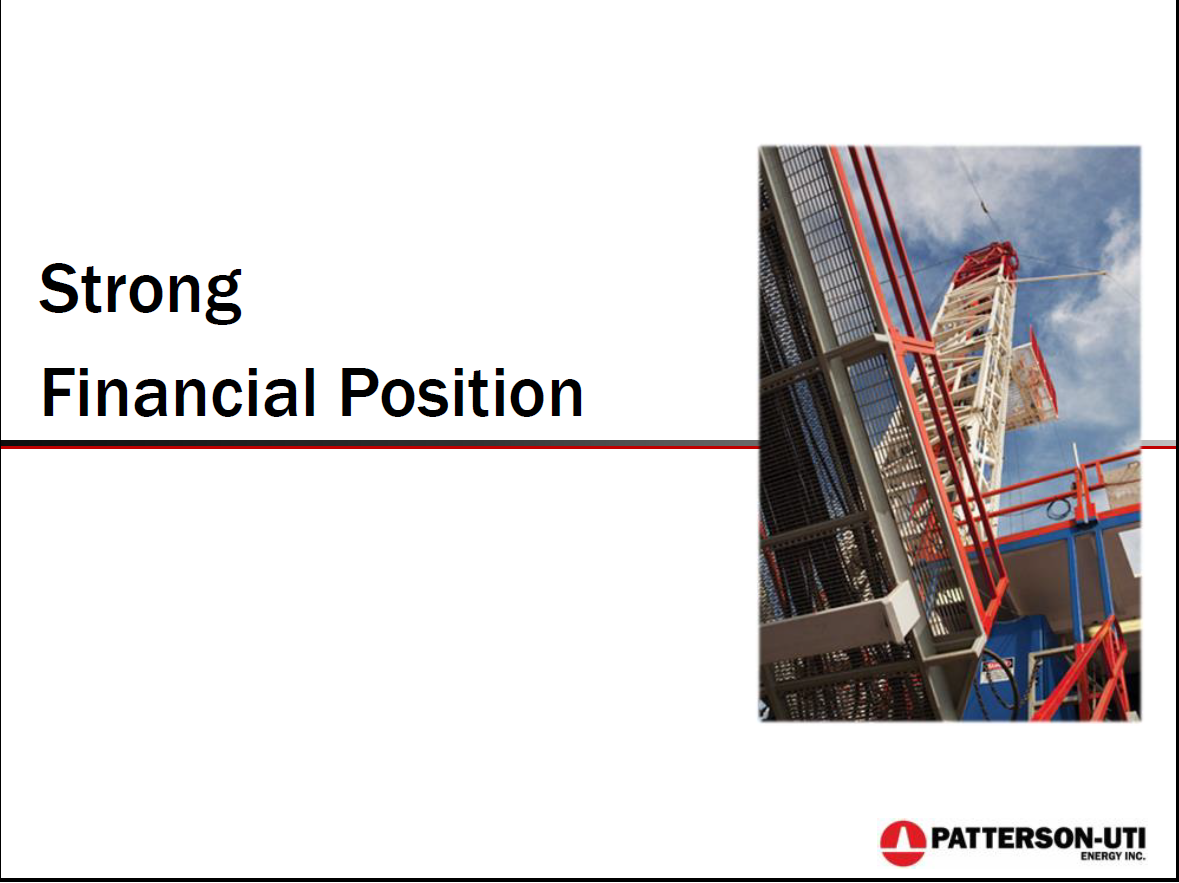 Strong
Financial Position

PATTERSON-UTI
ENERGY INC.